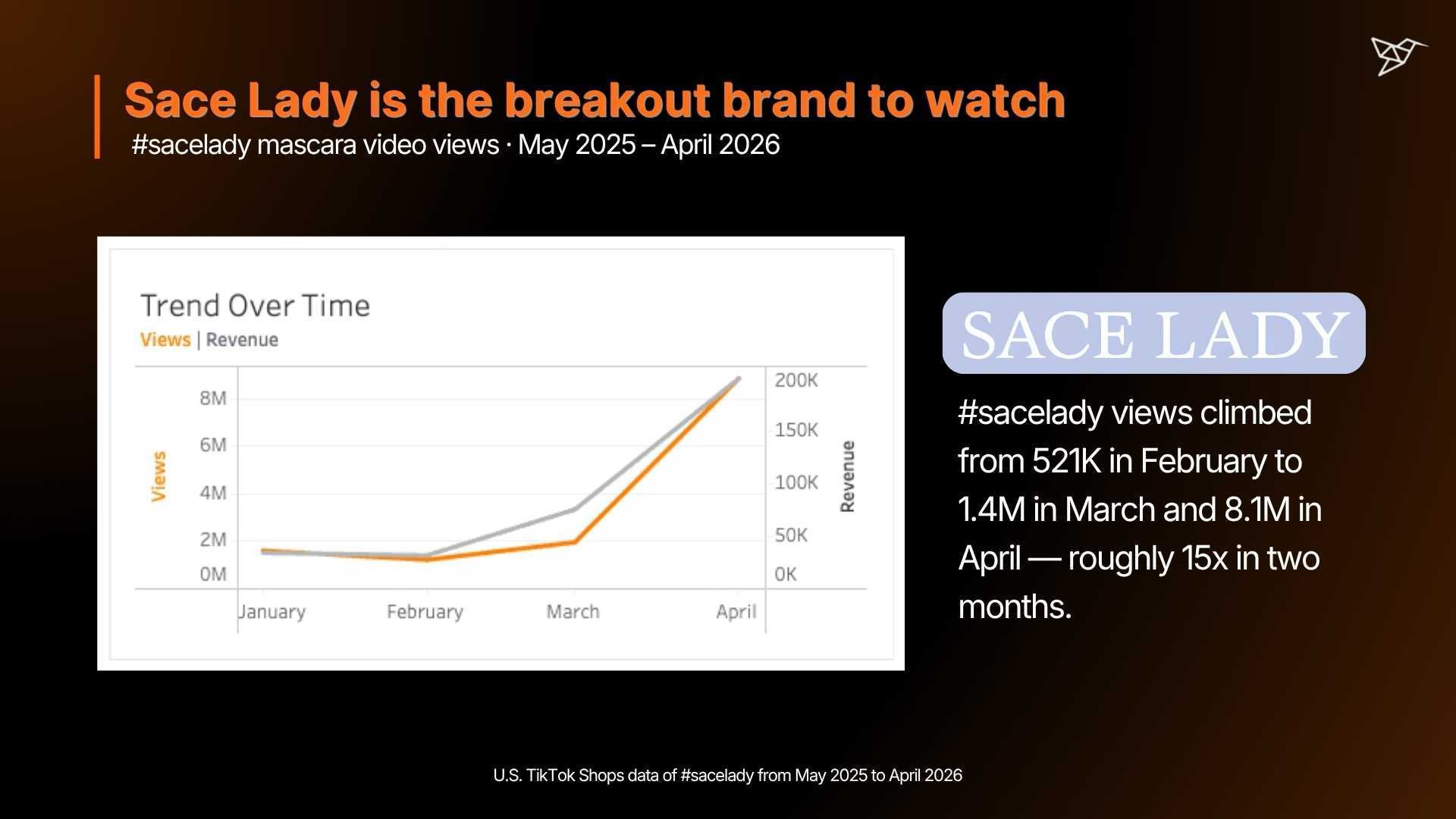 Sace Lady is the breakout brand to watch

#sacelady mascara video views · May 2025 – April 2026

Trend Over Time

Views | Revenue

Views

8M
6M
4M
2M
0M

200K
150K
100K
50K
0K

Revenue

January February March April

SACE LADY

#sacelady views climbed from 521K in February to 1.4M in March and 8.1M in April — roughly 15x in two months.

U.S. TikTok Shops data of #sacelady from May 2025 to April 2026